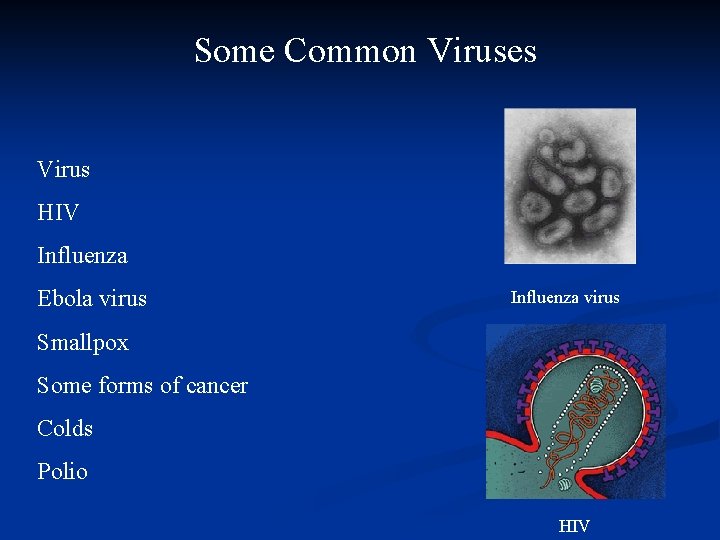 Some Common Viruses

Virus

HIV

Influenza

Ebola virus

Smallpox

Some forms of cancer

Colds

Polio

Influenza virus

HIV